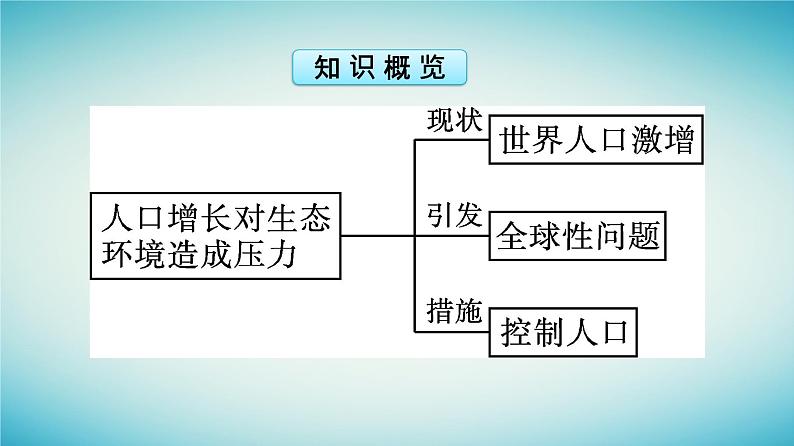 知识概览

人口增长对生态环境造成压力

现状
世界人口激增

引发
全球性问题

措施
控制人口